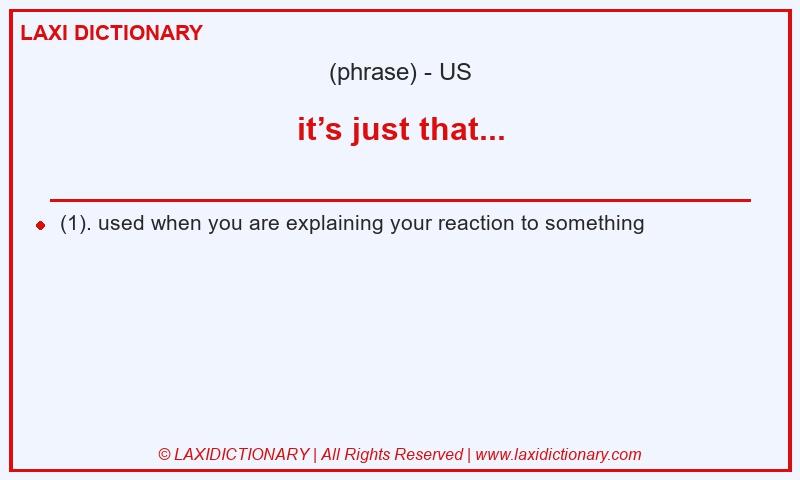 LAXI DICTIONARY

(phrase) - US

it’s just that...

(1). used when you are explaining your reaction to something

© LAXIDICTIONARY | All Rights Reserved | www.laxidictionary.com